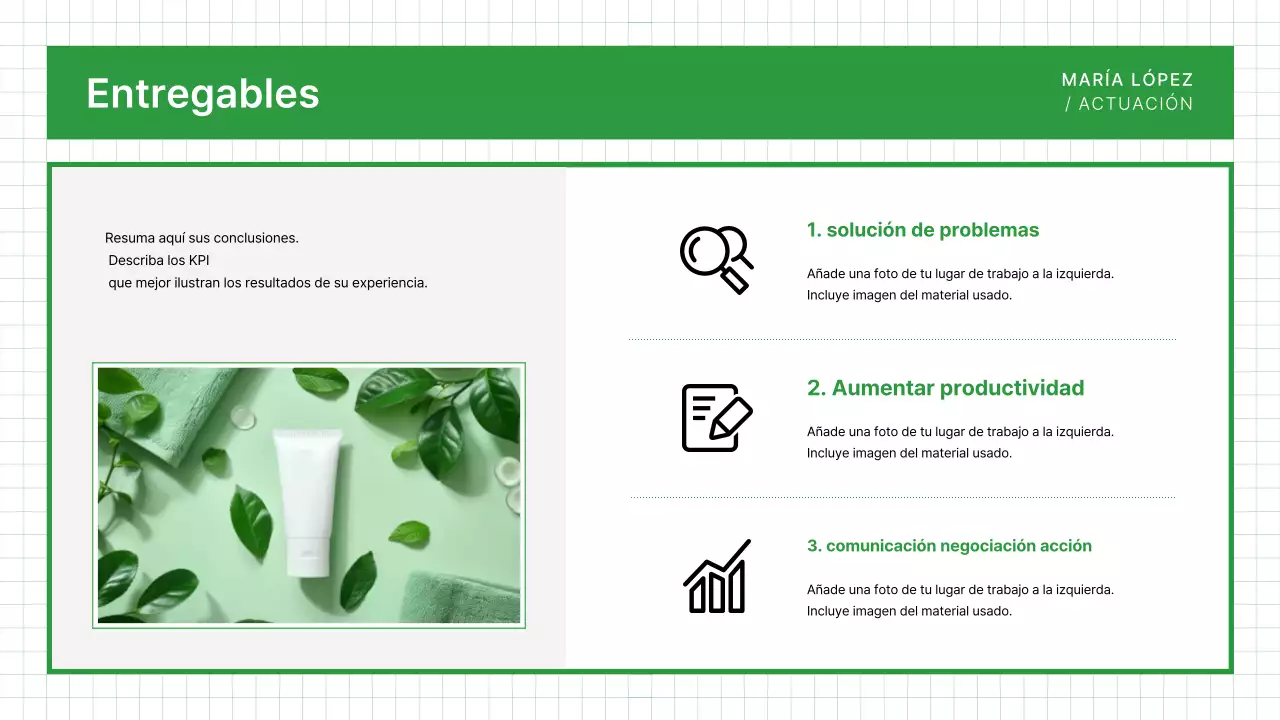 Entregables

MARÍA LÓPEZ
/ ACTUACIÓN

Resuma aquí sus conclusiones.
Describa los KPI
que mejor ilustran los resultados de su experiencia.

1. solución de problemas

Añade una foto de tu lugar de trabajo a la izquierda.
Incluye imagen del material usado.

2. Aumentar productividad

Añade una foto de tu lugar de trabajo a la izquierda.
Incluye imagen del material usado.

3. comunicación negociación acción

Añade una foto de tu lugar de trabajo a la izquierda.
Incluye imagen del material usado.